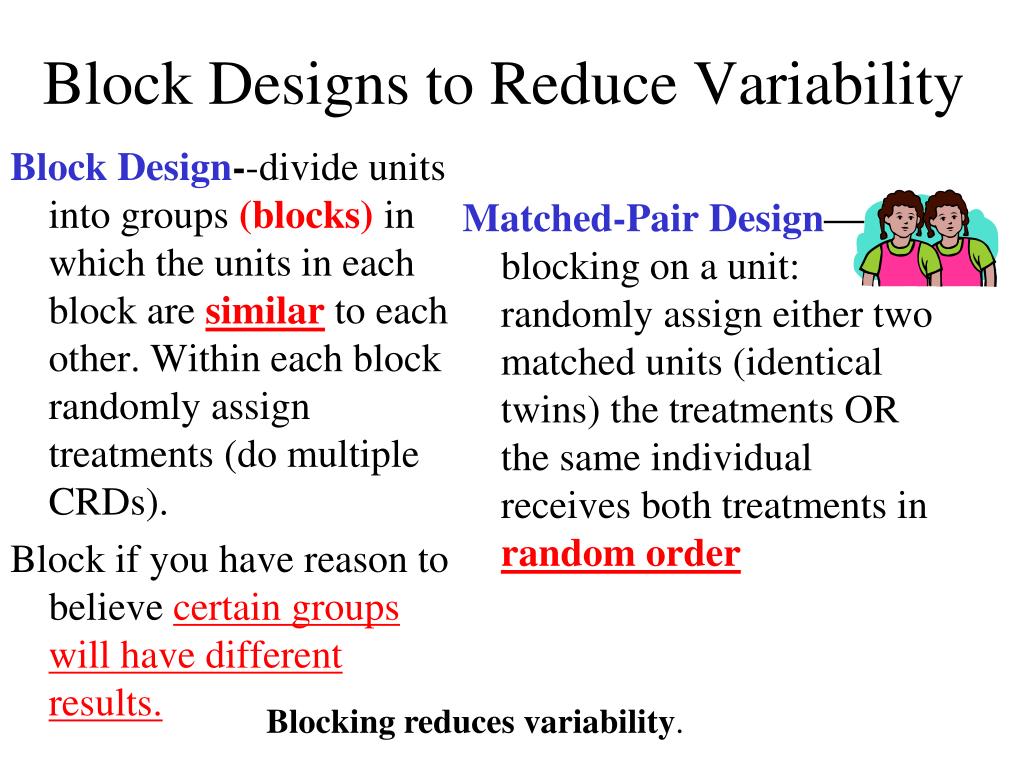 Block Designs to Reduce Variability

Block Design--divide units into groups (blocks) in which the units in each block are similar to each other. Within each block randomly assign treatments (do multiple CRDs).

Block if you have reason to believe certain groups will have different results.

Matched-Pair Design—blocking on a unit: randomly assign either two matched units (identical twins) the treatments OR the same individual receives both treatments in random order

Blocking reduces variability.